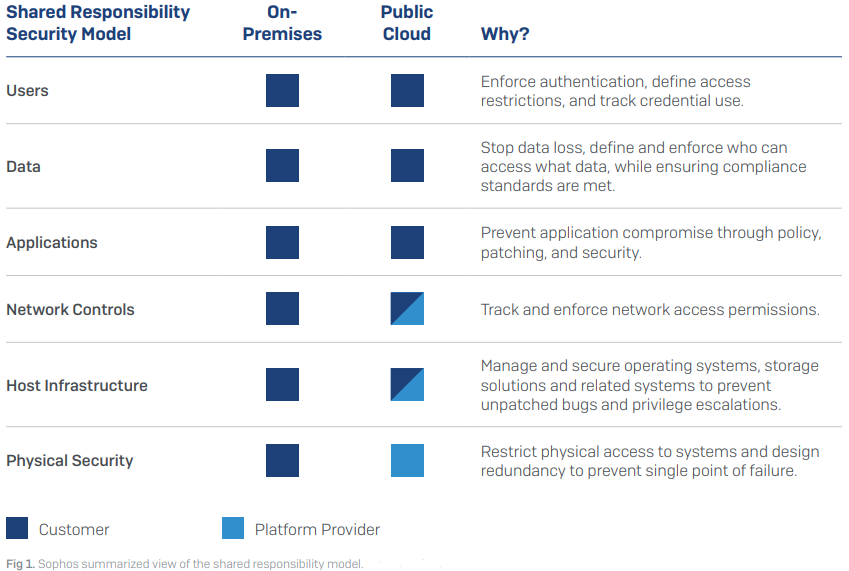 | Shared Responsibility Security Model | On-Premises | Public Cloud | Why? |
|---|---|---|---|
| Users | | | Enforce authentication, define access restrictions, and track credential use. |
| Data | | | Stop data loss, define and enforce who can access what data, while ensuring compliance standards are met. |
| Applications | | | Prevent application compromise through policy, patching, and security. |
| Network Controls | | | Track and enforce network access permissions. |
| Host Infrastructure | | | Manage and secure operating systems, storage solutions and related systems to prevent unpatched bugs and privilege escalations. |
| Physical Security | | | Restrict physical access to systems and design redundancy to prevent single point of failure. |

Customer

Platform Provider

Fig 1. Sophos summarized view of the shared responsibility model.